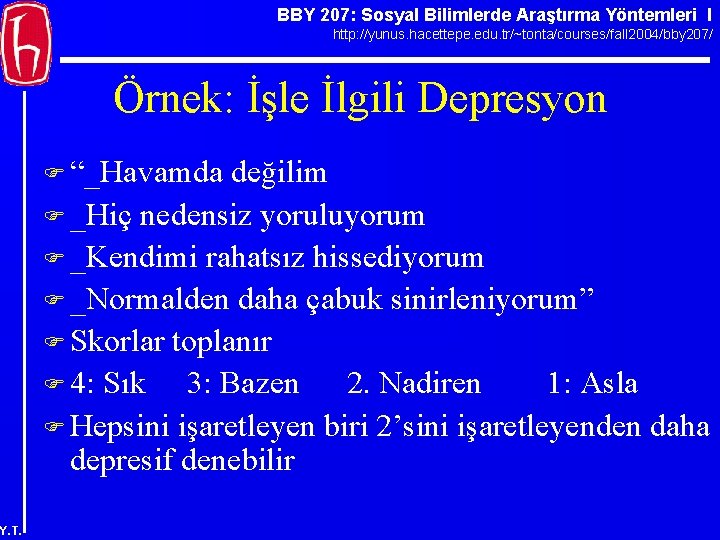 BBY 207: Sosyal Bilimlerde Araştırma Yöntemleri I
http://yunus.hacettepe.edu.tr/~tonta/courses/fall2004/bby207/

Örnek: İşle İlgili Depresyon

“_Havamda değilim

_Hiç nedensiz yoruluyorum

_Kendimi rahatsız hissediyorum

_Normalden daha çabuk sinirleniyorum”

Skorlar toplanır

4: Sık 3: Bazen 2. Nadiren 1: Asla

Hepsini işaretleyen biri 2’sini işaretleyenden daha depresif denebilir

Y.T.